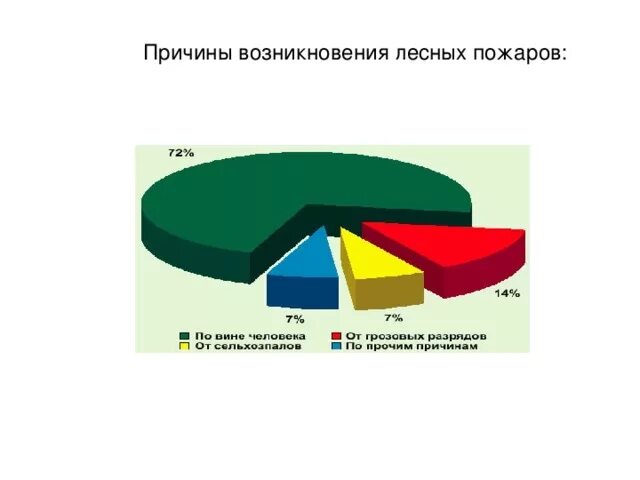 Причины возникновения лесных пожаров:

72%

14%

7%

7%

По вине человека
От грозовых разрядов
От сельхозпалов
По прочим причинам